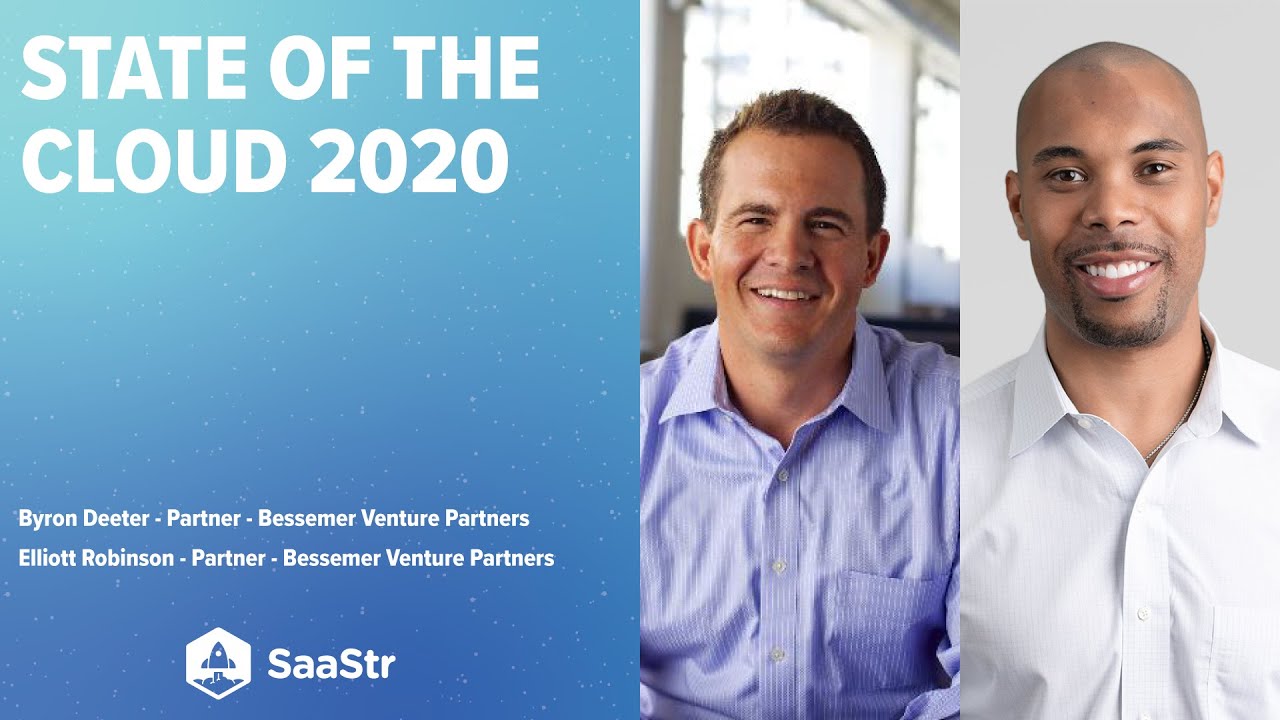 STATE OF THE CLOUD 2020

Byron Deeter - Partner - Bessemer Venture Partners
Elliott Robinson - Partner - Bessemer Venture Partners

SaaStr